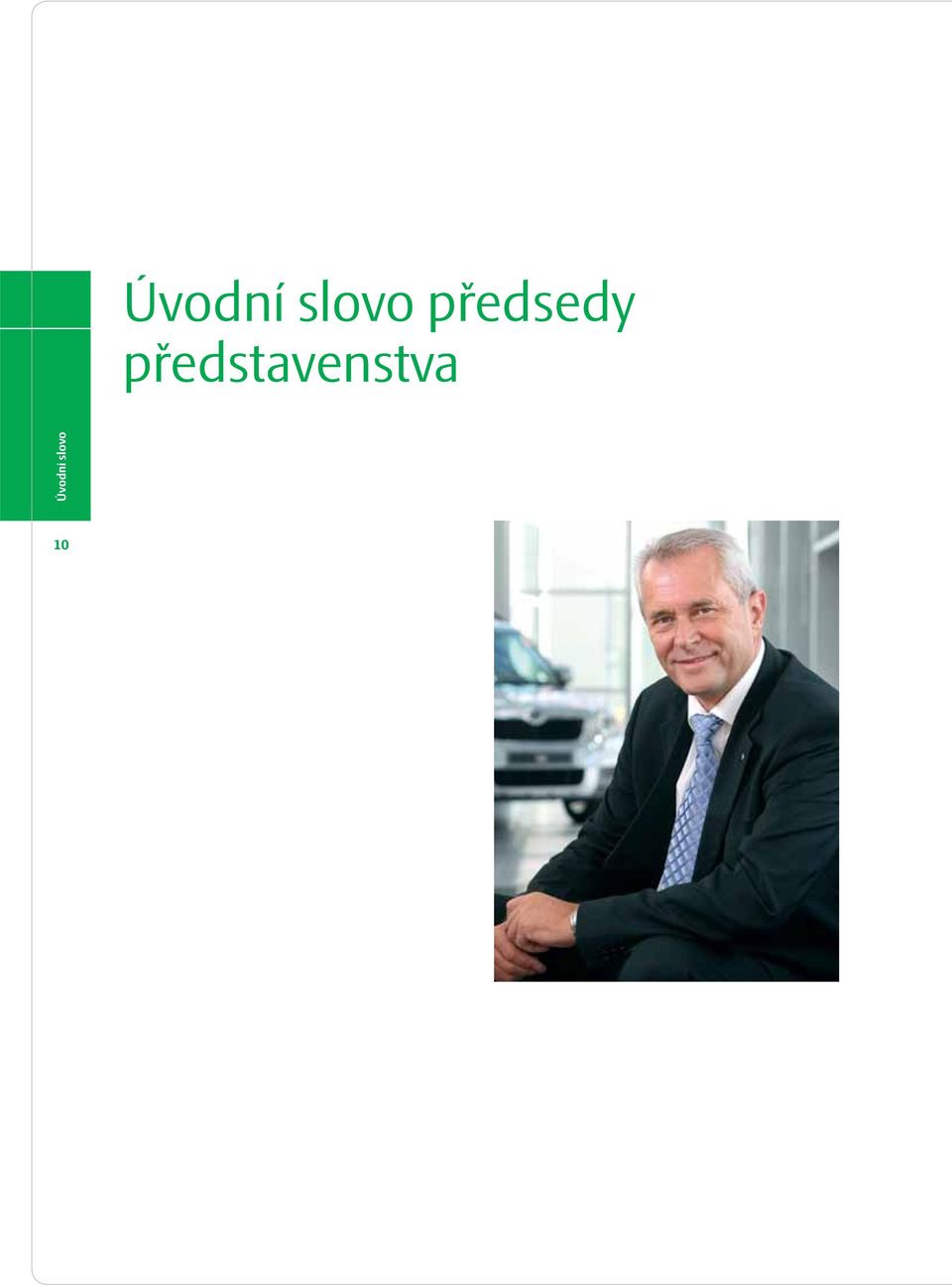 Úvodní slovo předsedy představenstva

Úvodní slovo

10